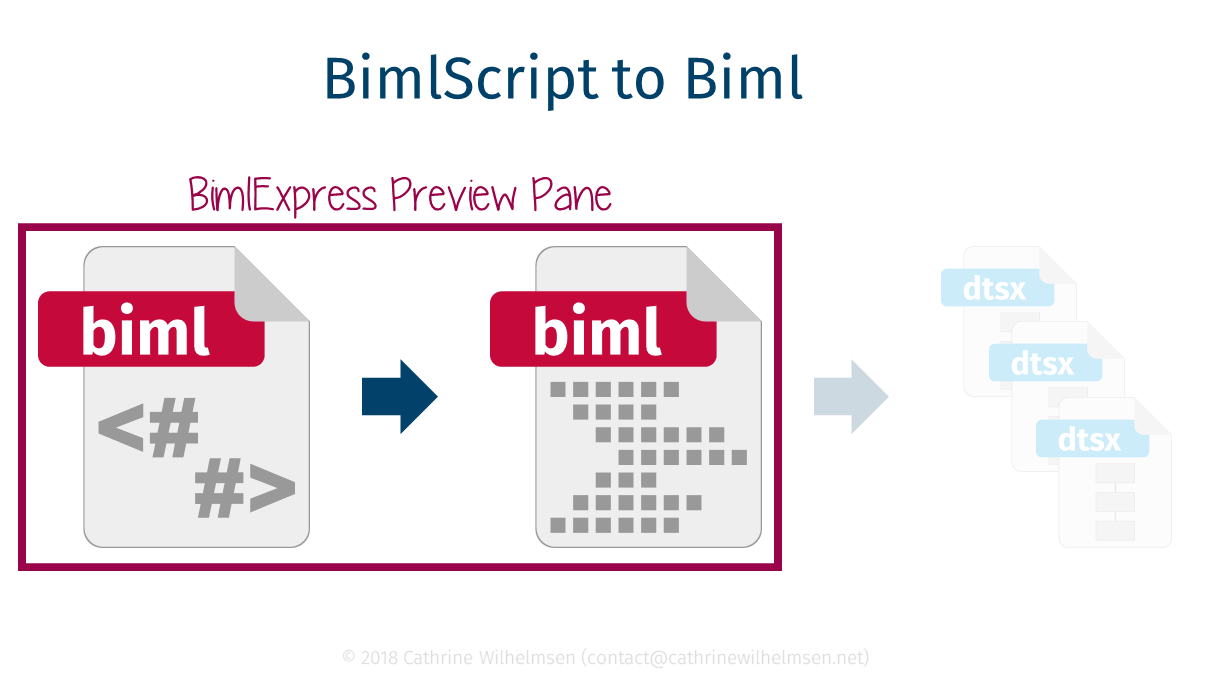 BimlScript to Biml

BimlExpress Preview Pane

biml

<#
#>

biml

dtsx

dtsx

dtsx

© 2018 Cathrine Wilhelmsen (contact@cathrinewilhelmsen.net)